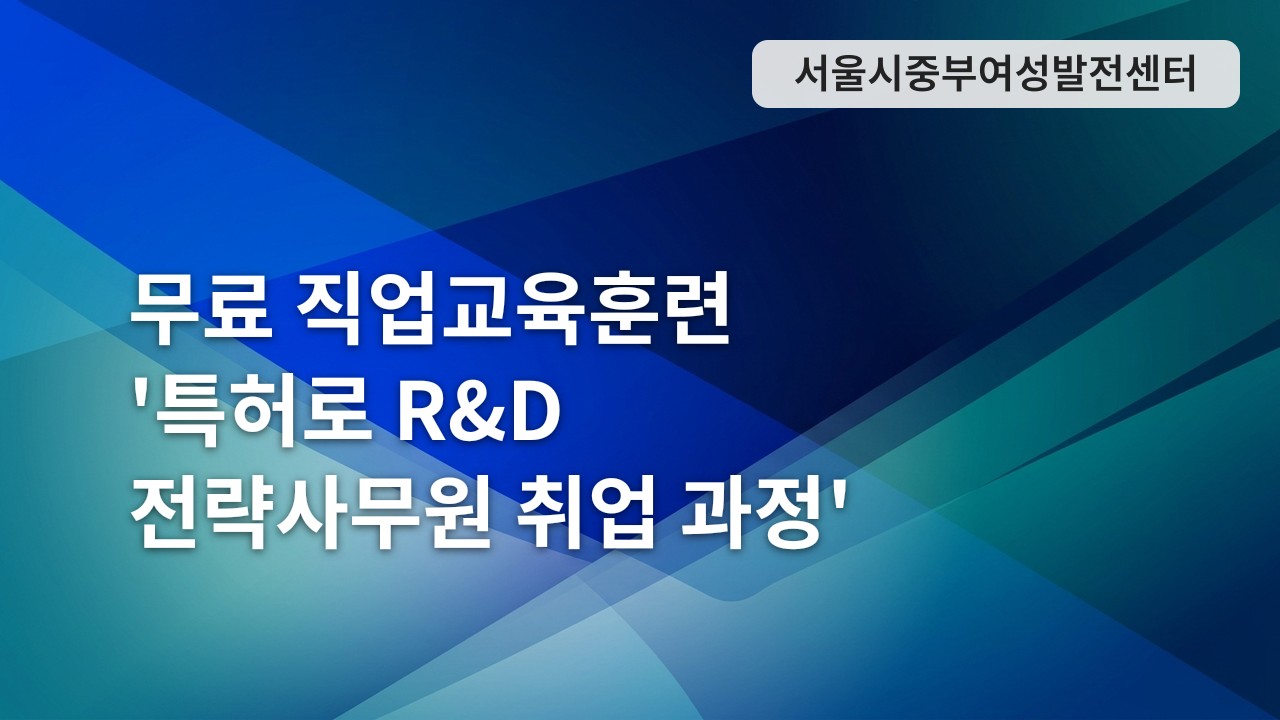 서울시중부여성발전센터

무료 직업교육훈련
'특허로 R&D
전략사무원 취업 과정'